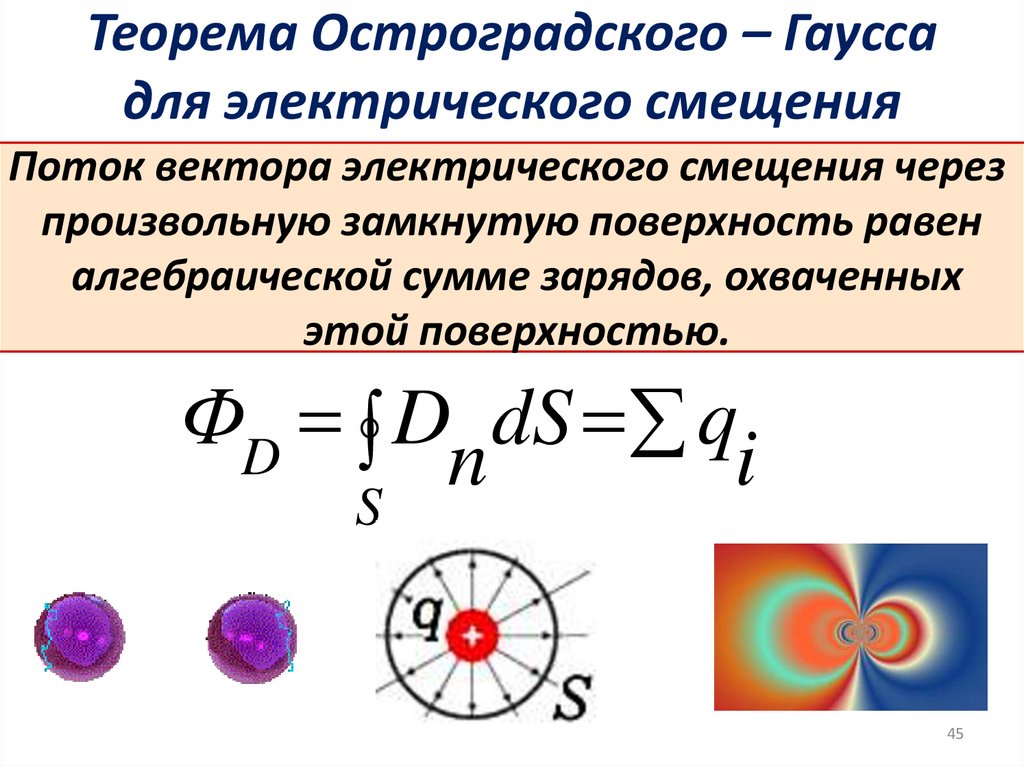 Теорема Остроградского – Гаусса для электрического смещения

Поток вектора электрического смещения через произвольную замкнутую поверхность равен алгебраической сумме зарядов, охваченных этой поверхностью.

$\Phi_D = \oint_S D_n dS = \sum q_i$

q
+
S

45